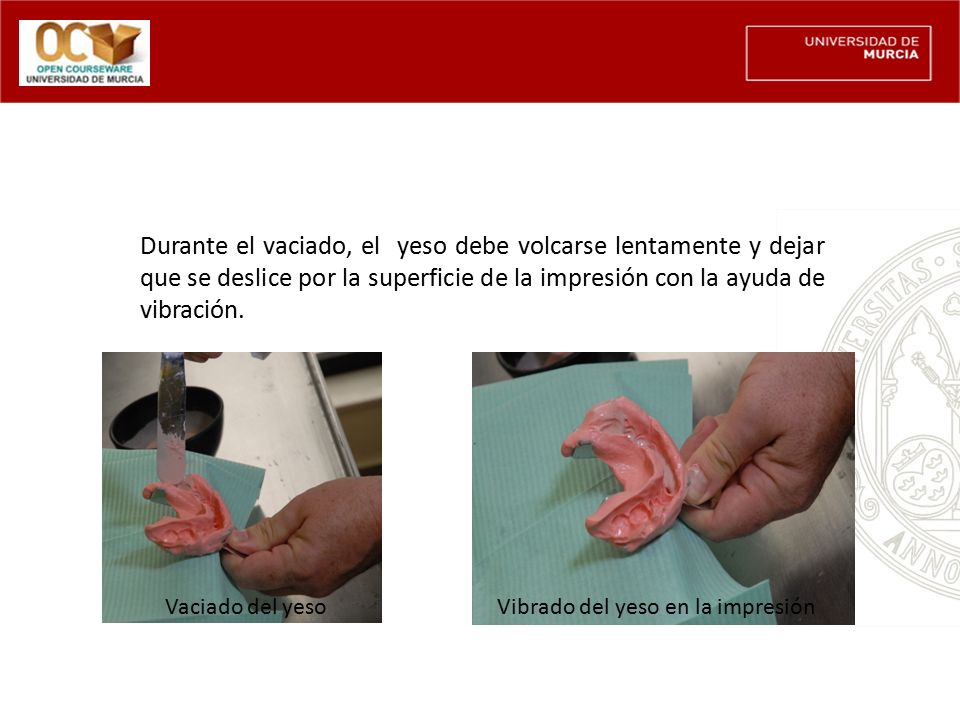 OC
OPEN COURSEWARE
UNIVERSIDAD DE MURCIA

UNIVERSIDAD DE MURCIA

Durante el vaciado, el yeso debe volcarse lentamente y dejar que se deslice por la superficie de la impresión con la ayuda de vibración.

Vaciado del yeso

Vibrado del yeso en la impresión